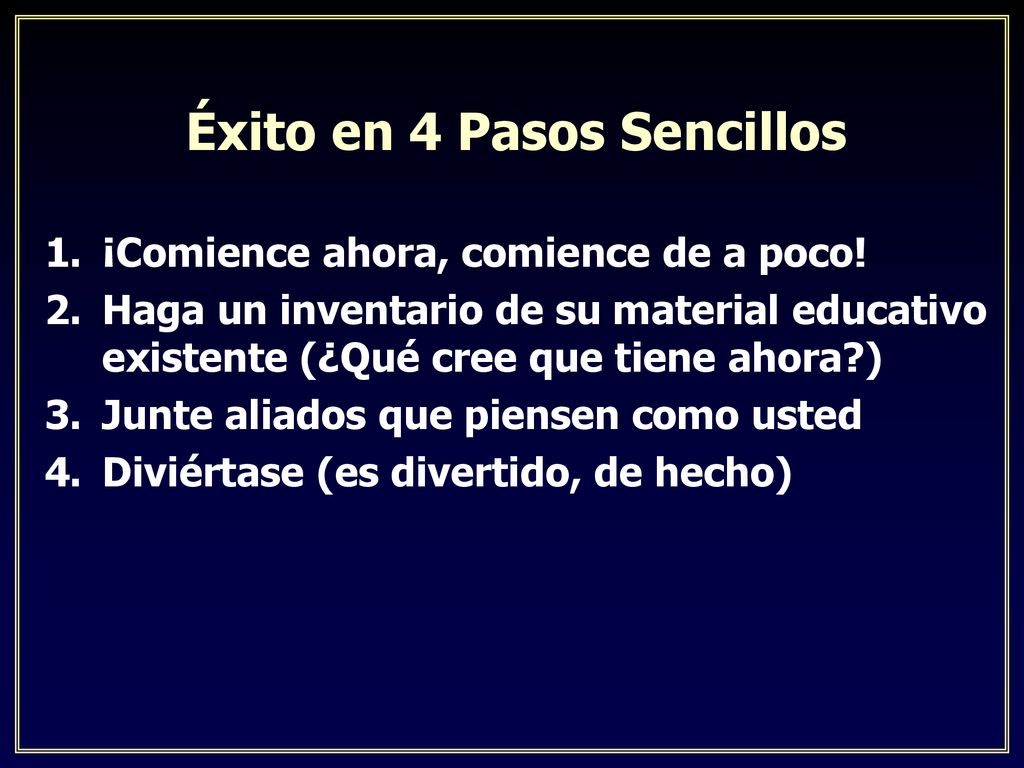 Éxito en 4 Pasos Sencillos

1. ¡Comience ahora, comience de a poco!
2. Haga un inventario de su material educativo existente (¿Qué cree que tiene ahora?)
3. Junte aliados que piensen como usted
4. Diviértase (es divertido, de hecho)